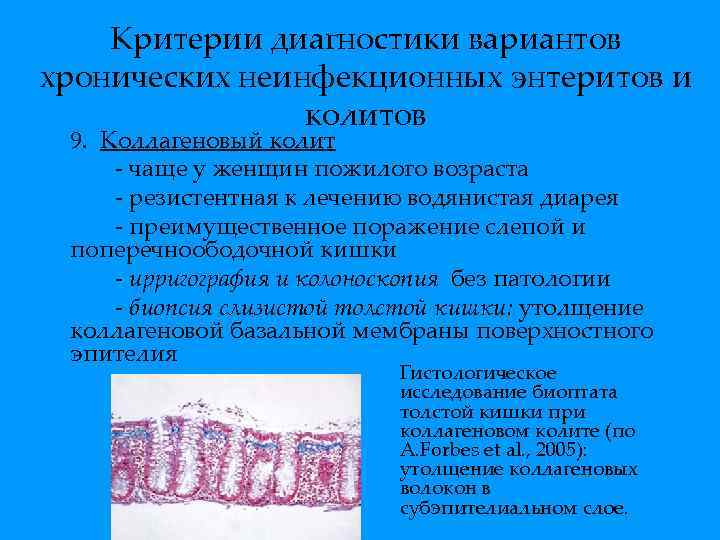 Критерии диагностики вариантов хронических неинфекционных энтеритов и колитов

9. Коллагеновый колит

- чаще у женщин пожилого возраста

- резистентная к лечению водянистая диарея

- преимущественное поражение слепой и поперечноободочной кишки

- ирригография и колоноскопия без патологии

- биопсия слизистой толстой кишки: утолщение коллагеновой базальной мембраны поверхностного эпителия

Гистологическое исследование биоптата толстой кишки при коллагеновом колите (по A.Forbes et al., 2005): утолщение коллагеновых волокон в субэпителиальном слое.